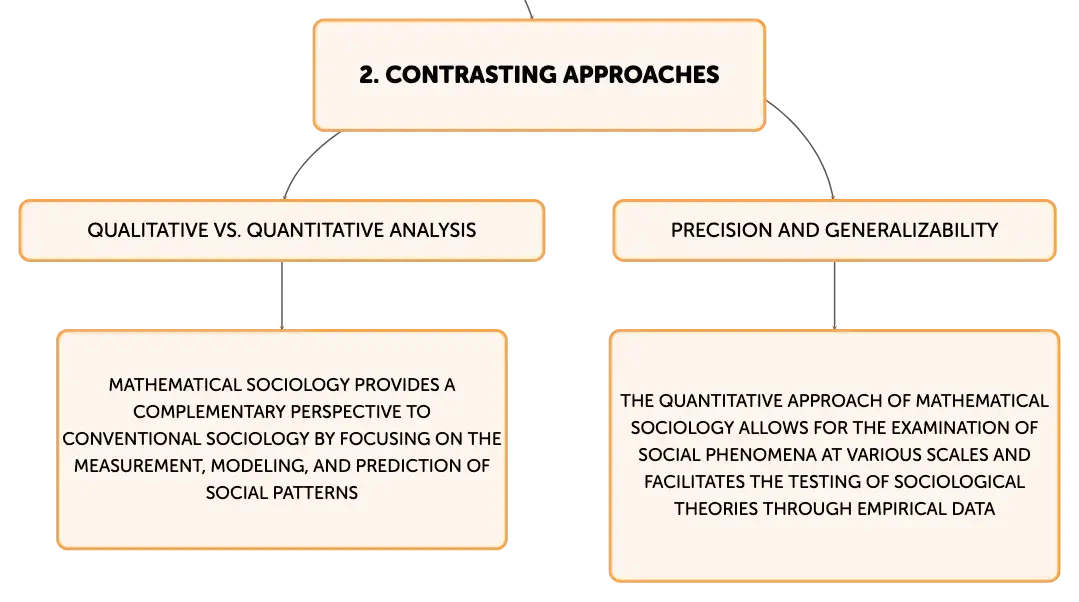 2. CONTRASTING APPROACHES

QUALITATIVE VS. QUANTITATIVE ANALYSIS

MATHEMATICAL SOCIOLOGY PROVIDES A COMPLEMENTARY PERSPECTIVE TO CONVENTIONAL SOCIOLOGY BY FOCUSING ON THE MEASUREMENT, MODELING, AND PREDICTION OF SOCIAL PATTERNS

PRECISION AND GENERALIZABILITY

THE QUANTITATIVE APPROACH OF MATHEMATICAL SOCIOLOGY ALLOWS FOR THE EXAMINATION OF SOCIAL PHENOMENA AT VARIOUS SCALES AND FACILITATES THE TESTING OF SOCIOLOGICAL THEORIES THROUGH EMPIRICAL DATA